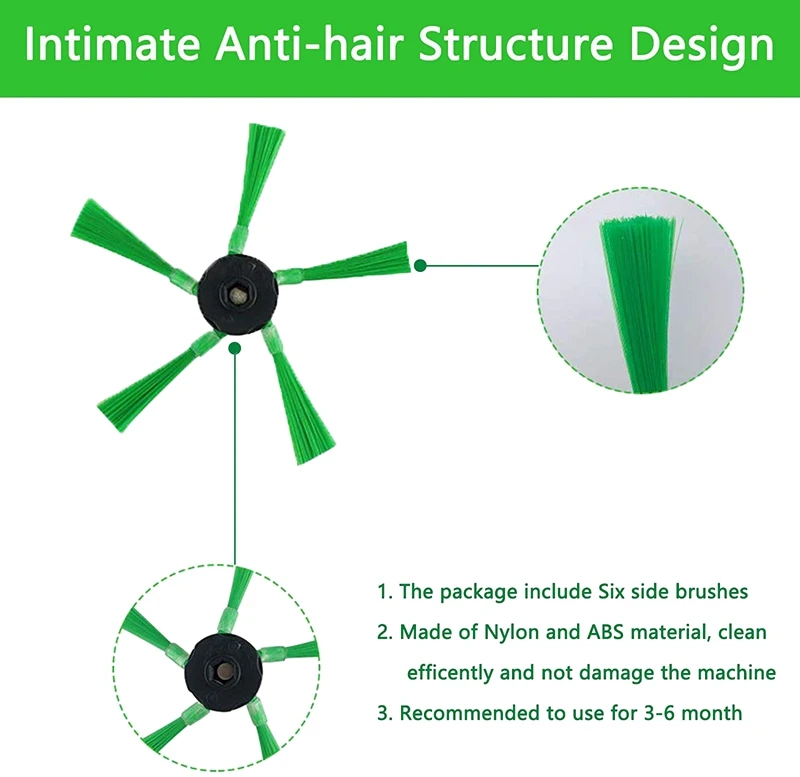 Intimate Anti-hair Structure Design

1. The package include Six side brushes

2. Made of Nylon and ABS material, clean efficently and not damage the machine

3. Recommended to use for 3-6 month